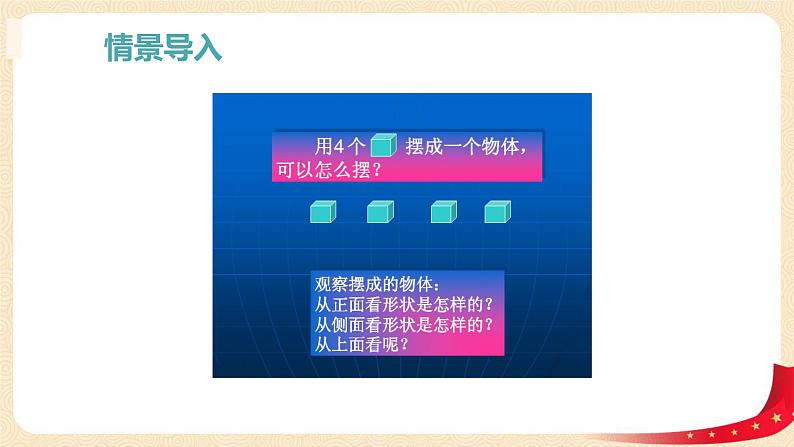 情景导入

用4个 摆成一个物体，可以怎么摆？

观察摆成的物体：
从正面看形状是怎样的？
从侧面看形状是怎样的？
从上面看呢？